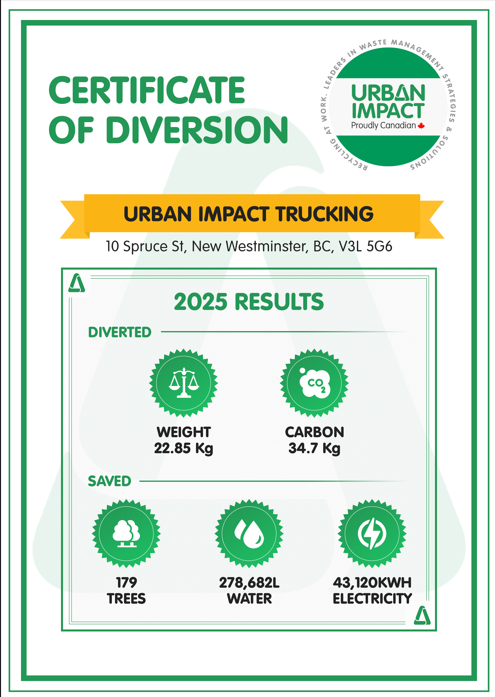 CERTIFICATE OF DIVERSION

RECYCLING AT WORK. LEADERS IN WASTE MANAGEMENT STRATEGIES & SOLUTIONS

URBAN IMPACT
Proudly Canadian

URBAN IMPACT TRUCKING

10 Spruce St, New Westminster, BC, V3L 5G6

2025 RESULTS

DIVERTED

$CO_2$

WEIGHT
22.85 Kg

CARBON
34.7 Kg

SAVED

179
TREES

278,682L
WATER

43,120KWH
ELECTRICITY